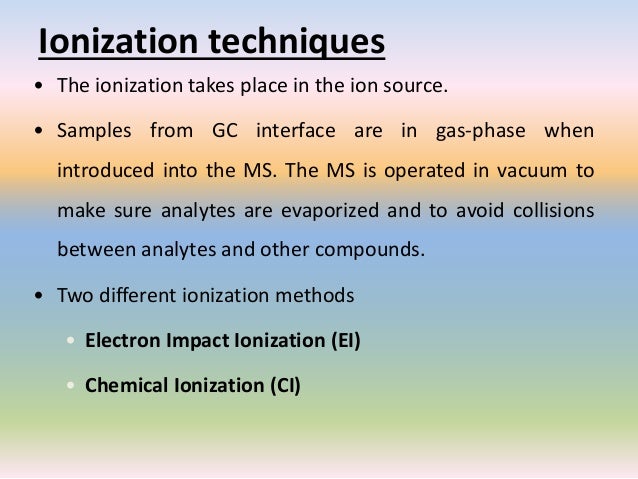 Ionization techniques

• The ionization takes place in the ion source.

• Samples from GC interface are in gas-phase when introduced into the MS. The MS is operated in vacuum to make sure analytes are evaporized and to avoid collisions between analytes and other compounds.

• Two different ionization methods

• Electron Impact Ionization (EI)

• Chemical Ionization (CI)